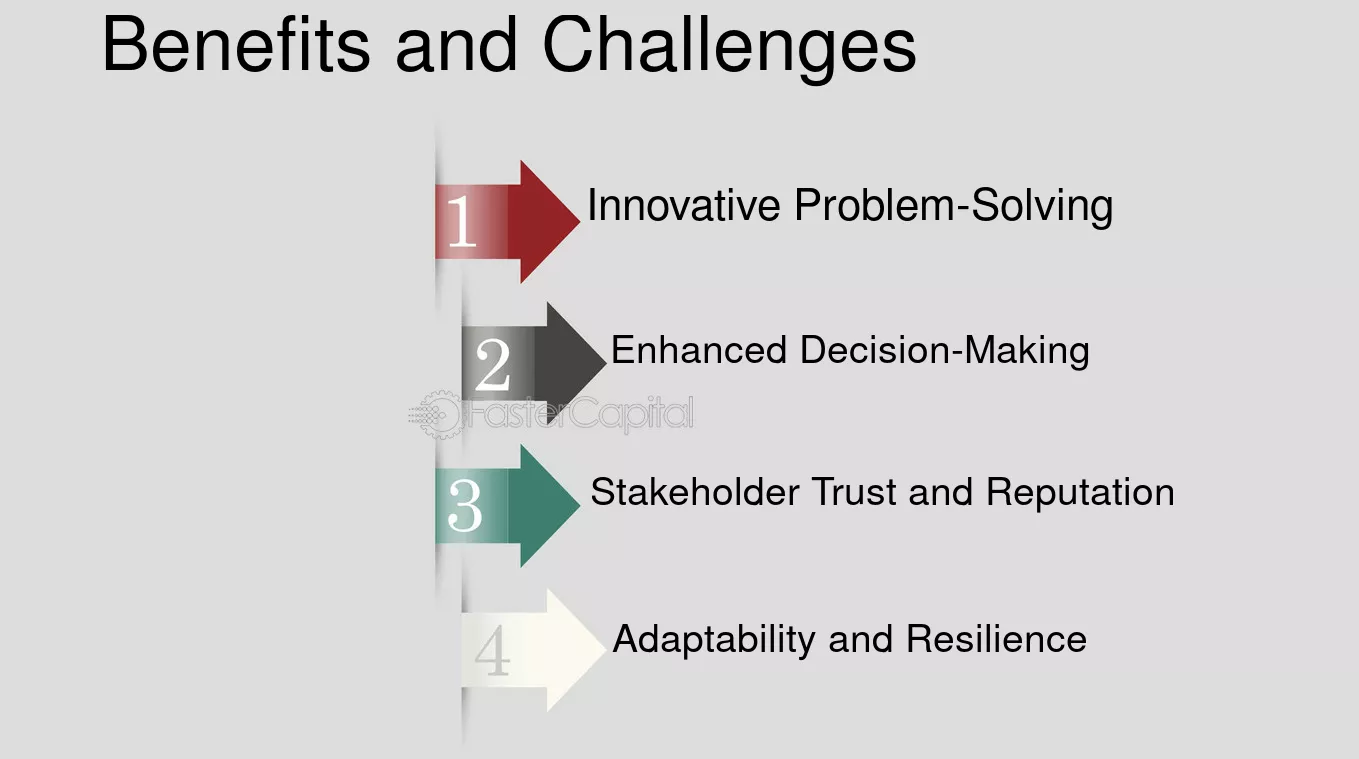 Benefits and Challenges

1 Innovative Problem-Solving

2 Enhanced Decision-Making

3 Stakeholder Trust and Reputation

4 Adaptability and Resilience

FasterCapital